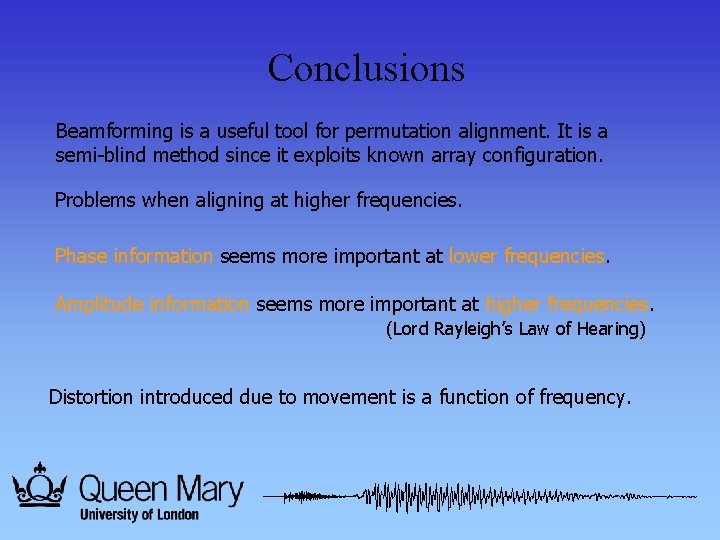 Conclusions

Beamforming is a useful tool for permutation alignment. It is a semi-blind method since it exploits known array configuration.

Problems when aligning at higher frequencies.

Phase information seems more important at lower frequencies.

Amplitude information seems more important at higher frequencies.
(Lord Rayleigh's Law of Hearing)

Distortion introduced due to movement is a function of frequency.

Queen Mary
University of London